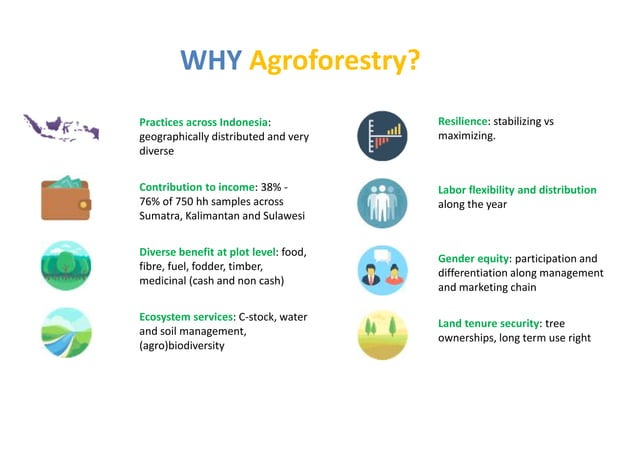 WHY Agroforestry?

Practices across Indonesia: geographically distributed and very diverse

Contribution to income: 38% - 76% of 750 hh samples across Sumatra, Kalimantan and Sulawesi

Diverse benefit at plot level: food, fibre, fuel, fodder, timber, medicinal (cash and non cash)

Ecosystem services: C-stock, water and soil management, (agro)biodiversity

Resilience: stabilizing vs maximizing.

Labor flexibility and distribution along the year

Gender equity: participation and differentiation along management and marketing chain

Land tenure security: tree ownerships, long term use right